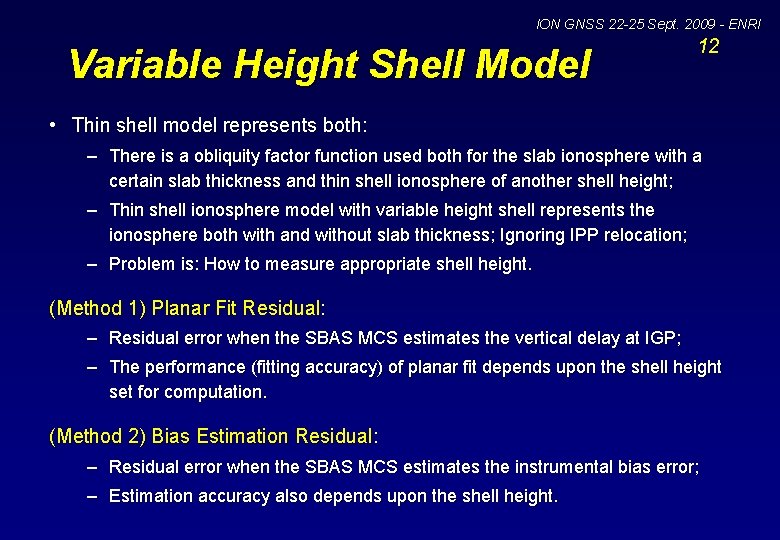 ION GNSS 22-25 Sept. 2009 - ENRI
12

Variable Height Shell Model

• Thin shell model represents both:
– There is a obliquity factor function used both for the slab ionosphere with a certain slab thickness and thin shell ionosphere of another shell height;
– Thin shell ionosphere model with variable height shell represents the ionosphere both with and without slab thickness; Ignoring IPP relocation;
– Problem is: How to measure appropriate shell height.

(Method 1) Planar Fit Residual:
– Residual error when the SBAS MCS estimates the vertical delay at IGP;
– The performance (fitting accuracy) of planar fit depends upon the shell height set for computation.

(Method 2) Bias Estimation Residual:
– Residual error when the SBAS MCS estimates the instrumental bias error;
– Estimation accuracy also depends upon the shell height.